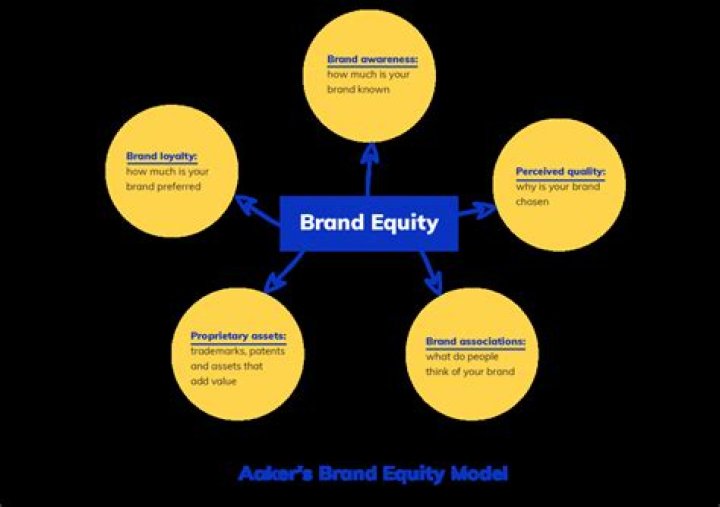 Brand awareness:
how much is your brand known

Brand loyalty:
how much is your brand preferred

Brand Equity

Perceived quality:
why is your brand chosen

Proprietary assets:
trademarks, patents and assets that add value

Brand associations:
what do people think of your brand

Aaker's Brand Equity Model